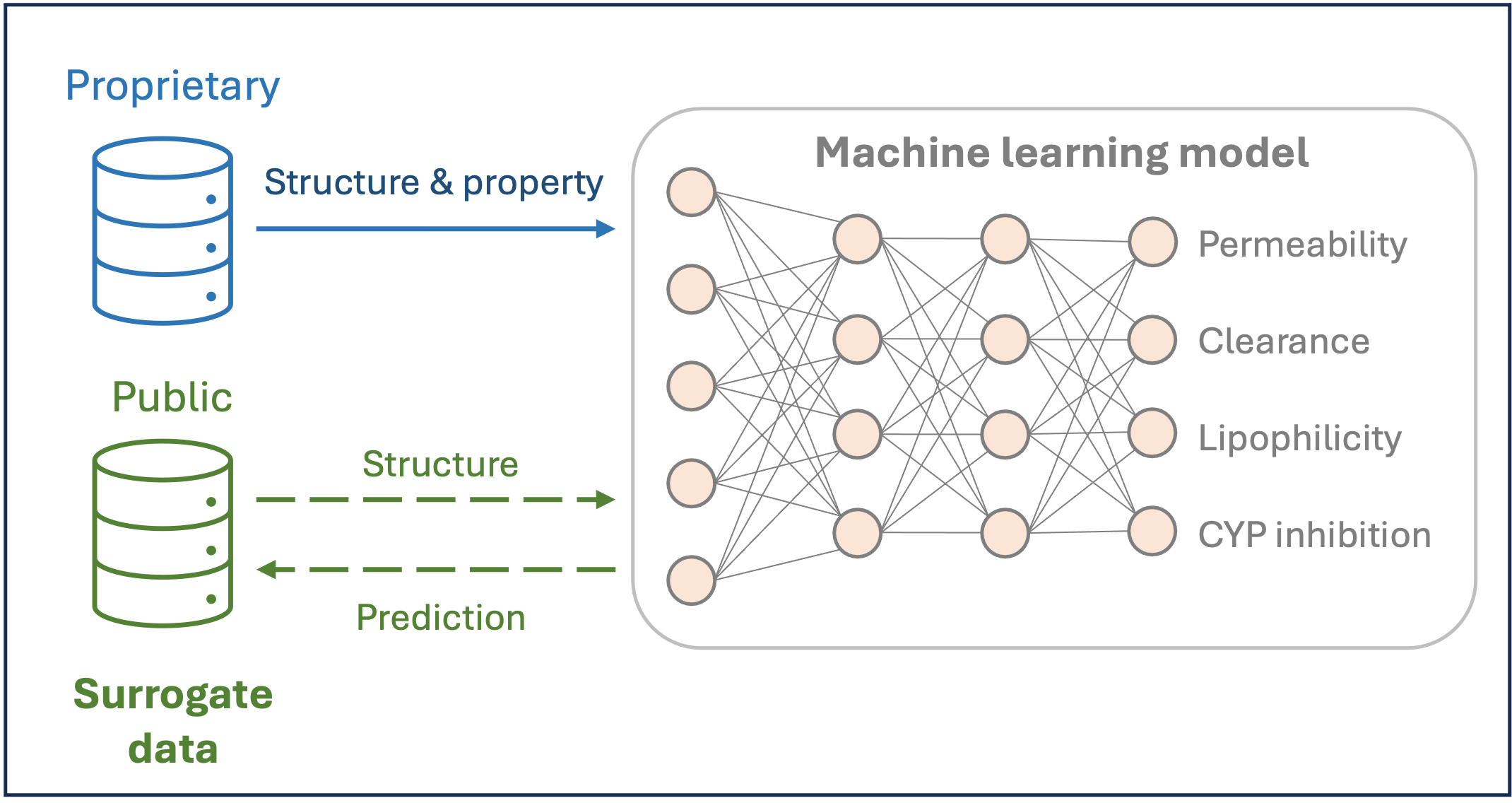 Proprietary

Structure & property

Public

Structure

Prediction

Surrogate data

Machine learning model

Permeability

Clearance

Lipophilicity

CYP inhibition